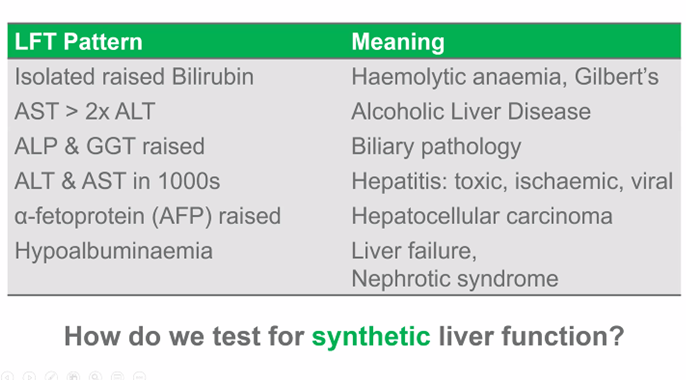 | LFT Pattern | Meaning |
|---|---|
| Isolated raised Bilirubin | Haemolytic anaemia, Gilbert's |
| AST > 2x ALT | Alcoholic Liver Disease |
| ALP & GGT raised | Biliary pathology |
| ALT & AST in 1000s | Hepatitis: toxic, ischaemic, viral |
| α-fetoprotein (AFP) raised | Hepatocellular carcinoma |
| Hypoalbuminaemia | Liver failure, Nephrotic syndrome |

How do we test for synthetic liver function?